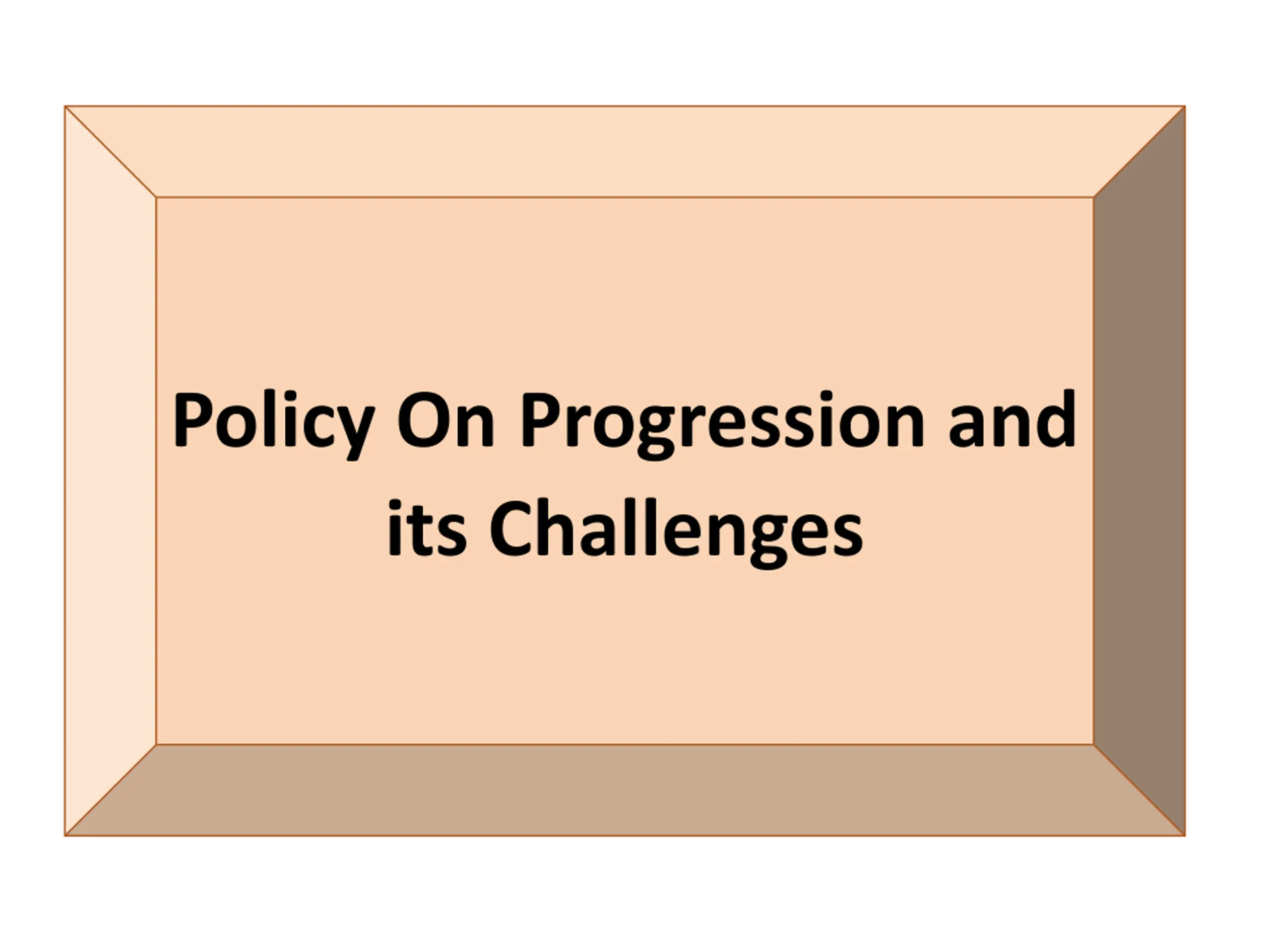 Policy On Progression and its Challenges